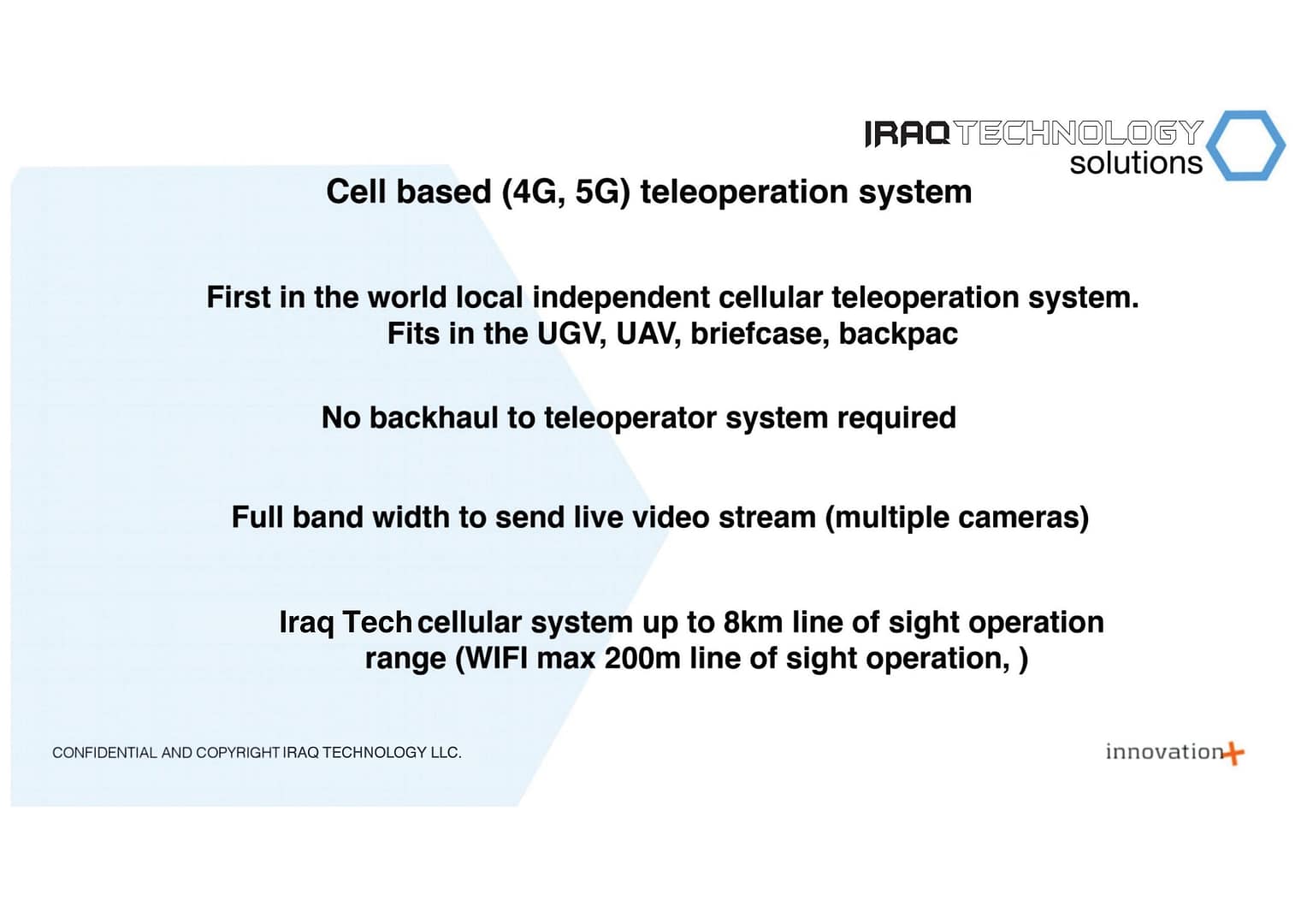 IRAQ TECHNOLOGY solutions

Cell based (4G, 5G) teleoperation system

First in the world local independent cellular teleoperation system. Fits in the UGV, UAV, briefcase, backpac

No backhaul to teleoperator system required

Full band width to send live video stream (multiple cameras)

Iraq Tech cellular system up to 8km line of sight operation range (WIFI max 200m line of sight operation, )

CONFIDENTIAL AND COPYRIGHT IRAQ TECHNOLOGY LLC.

innovation+